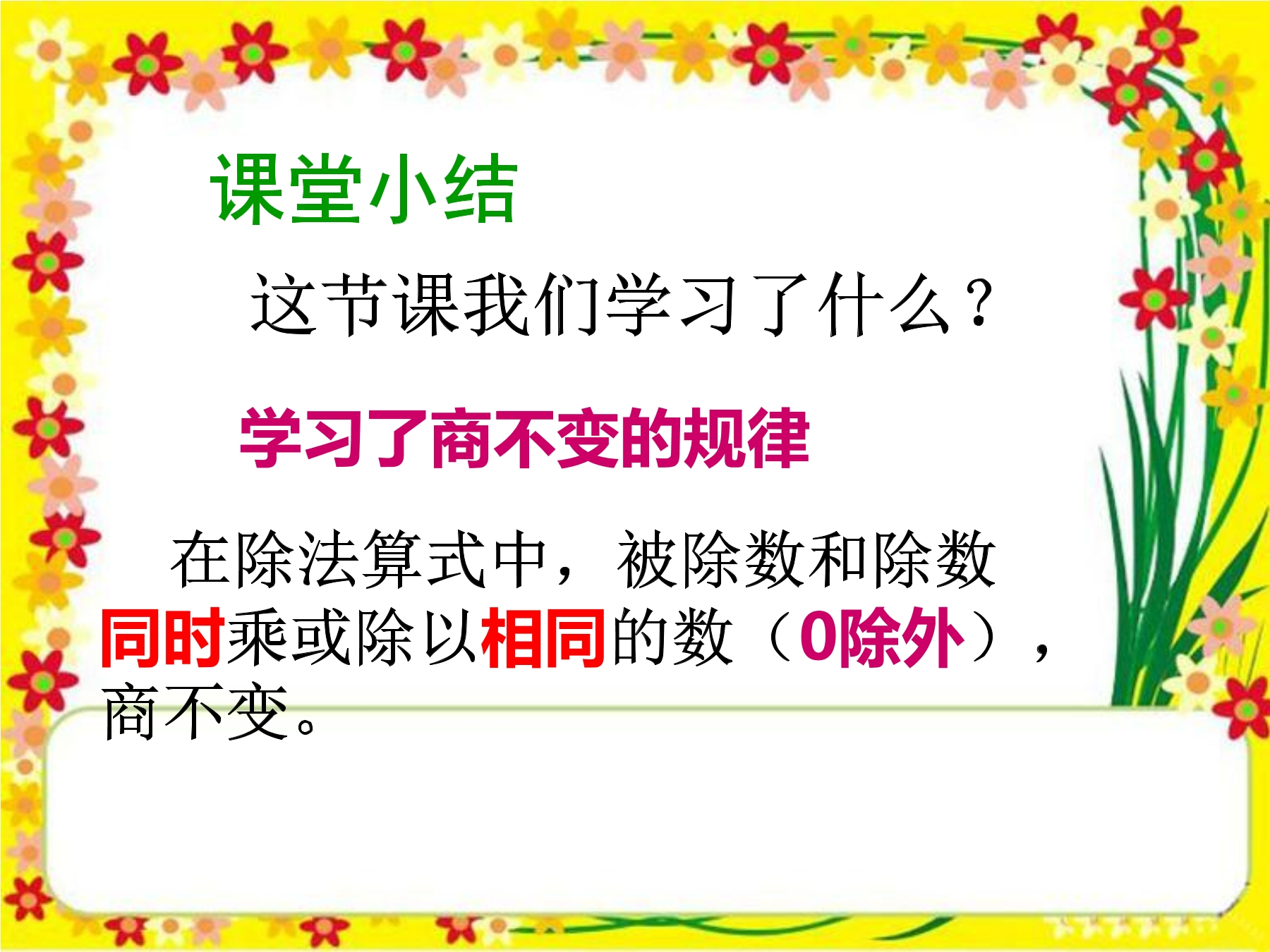 课堂小结

这节课我们学习了什么？

学习了商不变的规律

在除法算式中，被除数和除数同时乘或除以相同的数（0除外），商不变。